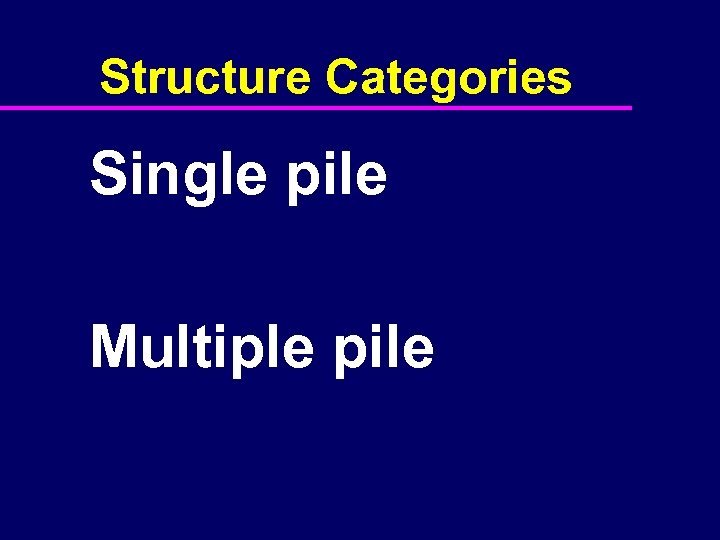 Structure Categories

Single pile

Multiple pile